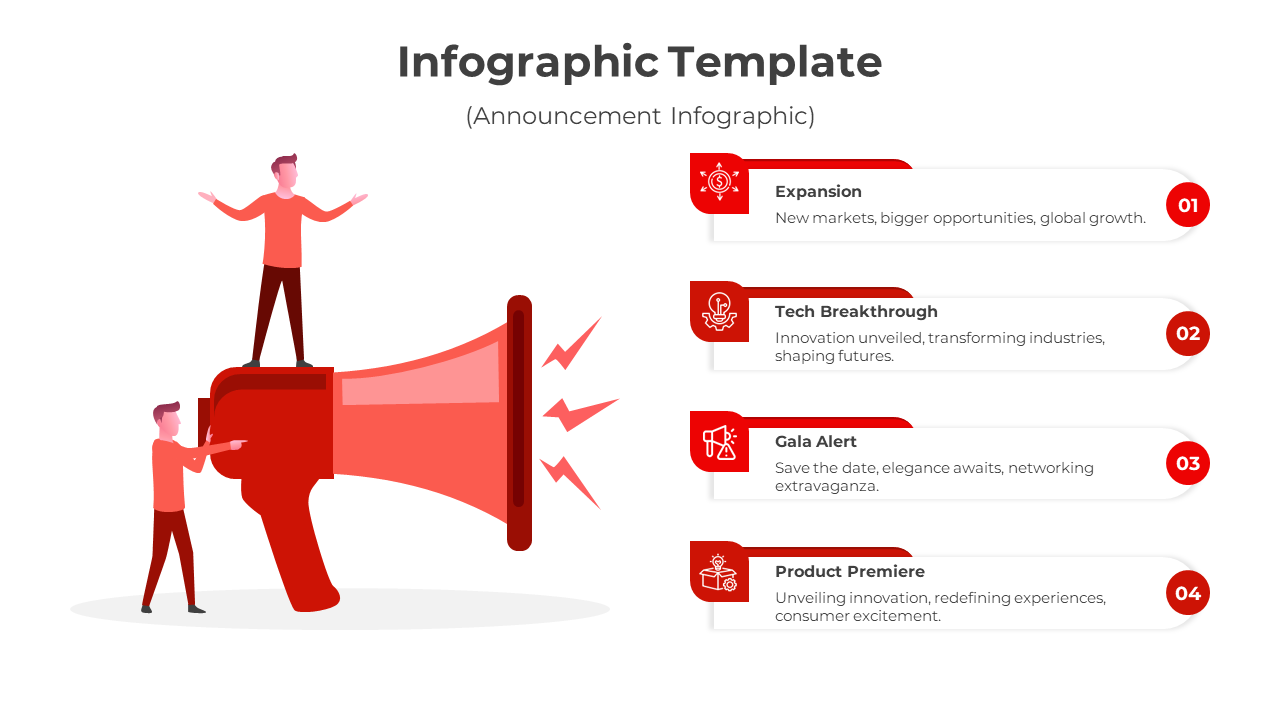 Infographic Template

(Announcement Infographic)

Expansion
New markets, bigger opportunities, global growth.
01

Tech Breakthrough
Innovation unveiled, transforming industries, shaping futures.
02

Gala Alert
Save the date, elegance awaits, networking extravaganza.
03

Product Premiere
Unveiling innovation, redefining experiences, consumer excitement.
04